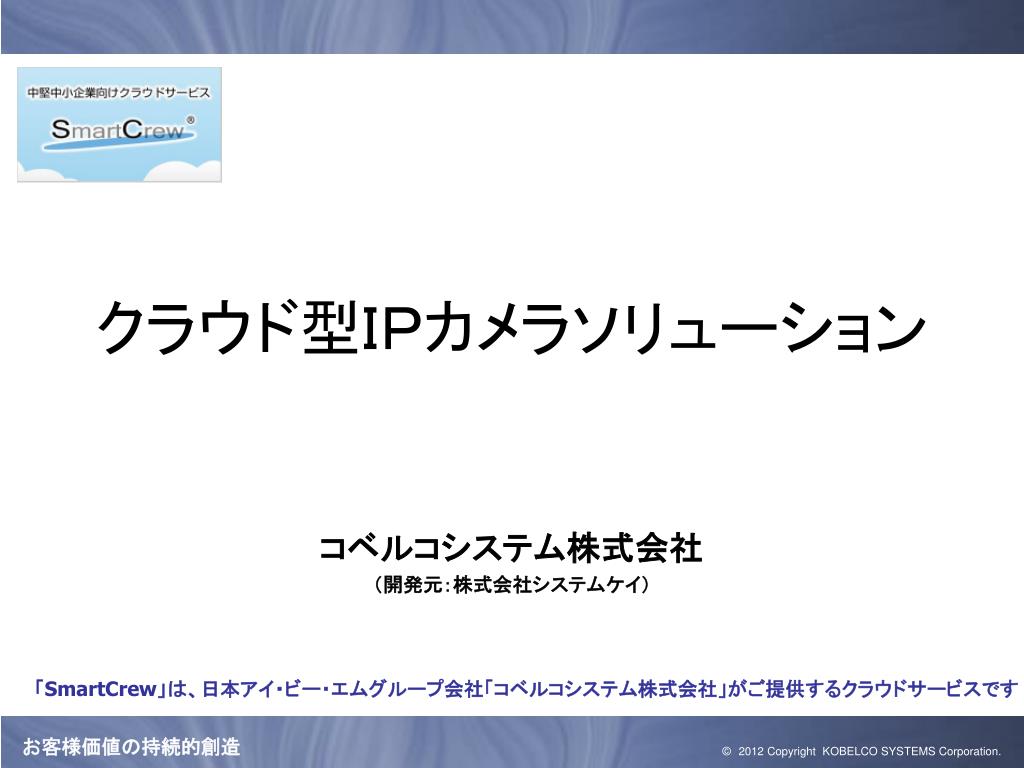 中堅中小企業向けクラウドサービス
SmartCrew®

クラウド型IPカメラソリューション

コベルコシステム株式会社
（開発元：株式会社システムケイ）

「SmartCrew」は、日本アイ・ビー・エムグループ会社「コベルコシステム株式会社」がご提供するクラウドサービスです

お客様価値の持続的創造

© 2012 Copyright KOBELCO SYSTEMS Corporation.